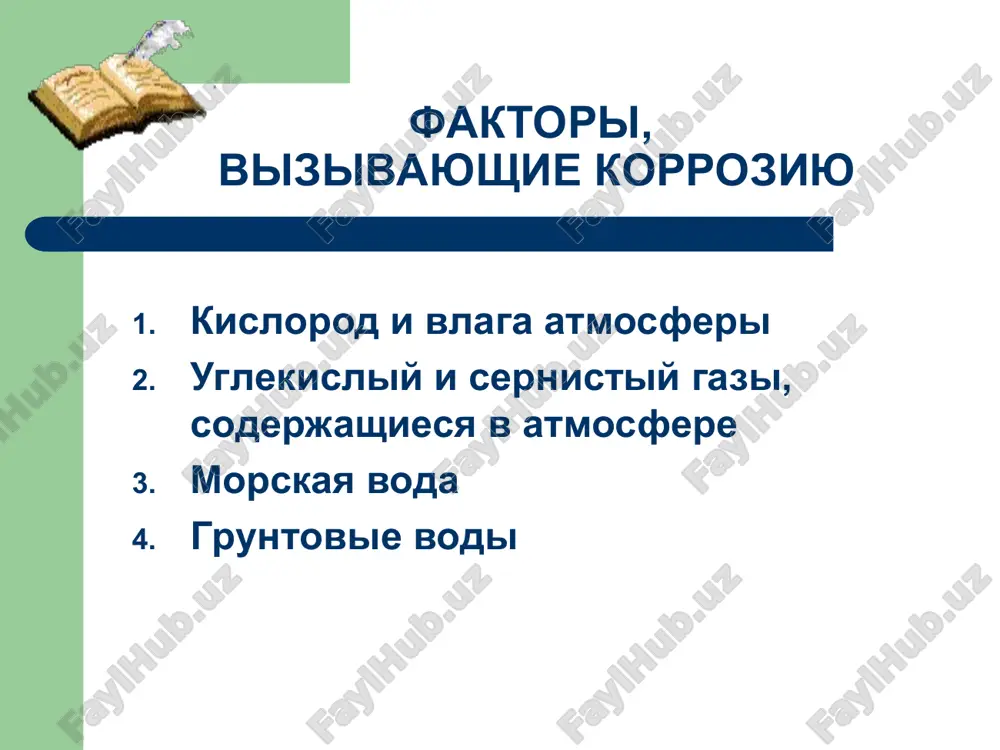 ФАКТОРЫ, ВЫЗЫВАЮЩИЕ КОРРОЗИЮ

1. Кислород и влага атмосферы
2. Углекислый и сернистый газы, содержащиеся в атмосфере
3. Морская вода
4. Грунтовые воды

FaylHub.uz